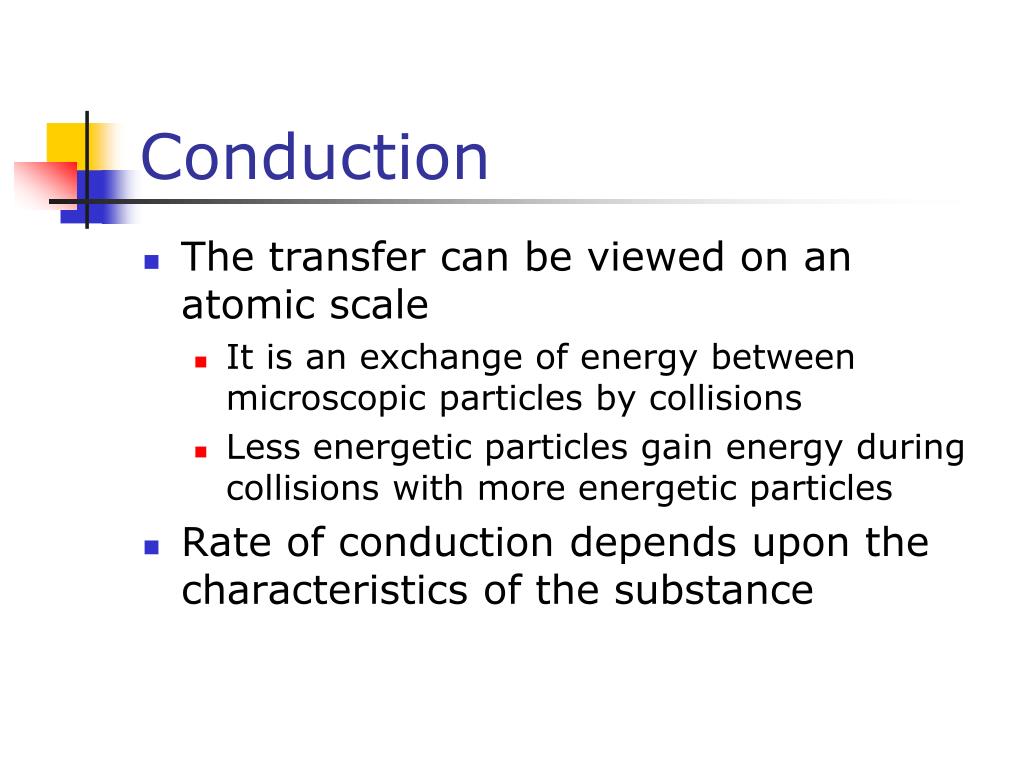 Conduction

- The transfer can be viewed on an atomic scale
  - It is an exchange of energy between microscopic particles by collisions
  - Less energetic particles gain energy during collisions with more energetic particles
- Rate of conduction depends upon the characteristics of the substance